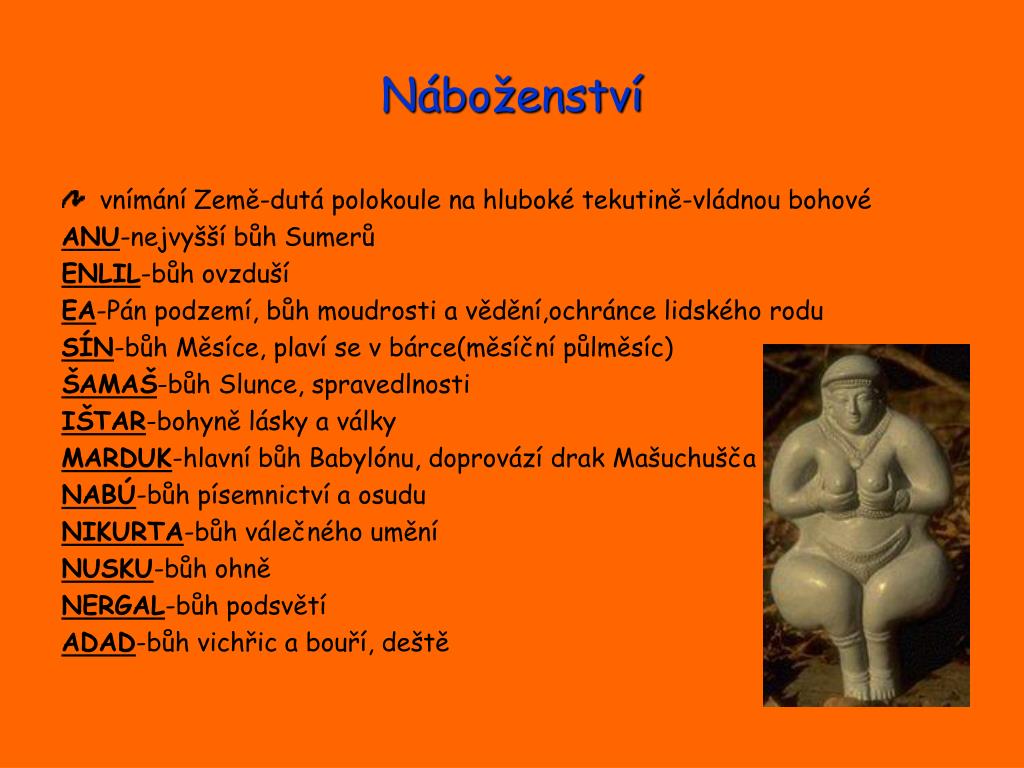 Náboženství

vnímání Země-dutá polokoule na hluboké tekutině-vládnou bohové
ANU-nejvyšší bůh Sumerů
ENLIL-bůh ovzduší
EA-Pán podzemí, bůh moudrosti a vědění,ochránce lidského rodu
SÍN-bůh Měsíce, plaví se v bárce(měsíční půlměsíc)
ŠAMAŠ-bůh Slunce, spravedlnosti
IŠTAR-bohyně lásky a války
MARDUK-hlavní bůh Babylónu, doprovází drak Mašuchušča
NABÚ-bůh písemnictví a osudu
NIKURTA-bůh válečného umění
NUSKU-bůh ohně
NERGAL-bůh podsvětí
ADAD-bůh vichřic a bouří, deště